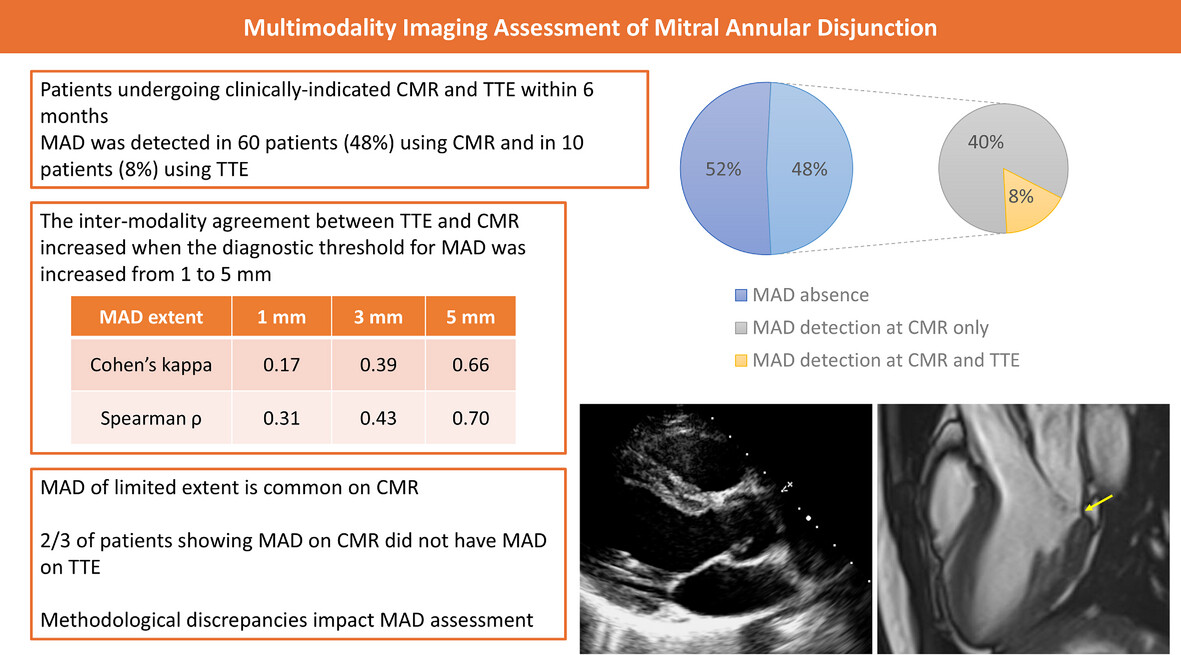 Multimodality Imaging Assessment of Mitral Annular Disjunction

Patients undergoing clinically-indicated CMR and TTE within 6 months
MAD was detected in 60 patients (48%) using CMR and in 10 patients (8%) using TTE

The inter-modality agreement between TTE and CMR increased when the diagnostic threshold for MAD was increased from 1 to 5 mm

| MAD extent | 1 mm | 3 mm | 5 mm |
|---|---|---|---|
| Cohen's kappa | 0.17 | 0.39 | 0.66 |
| Spearman ρ | 0.31 | 0.43 | 0.70 |

MAD of limited extent is common on CMR

2/3 of patients showing MAD on CMR did not have MAD on TTE

Methodological discrepancies impact MAD assessment

52%
48%
40%
8%

MAD absence
MAD detection at CMR only
MAD detection at CMR and TTE